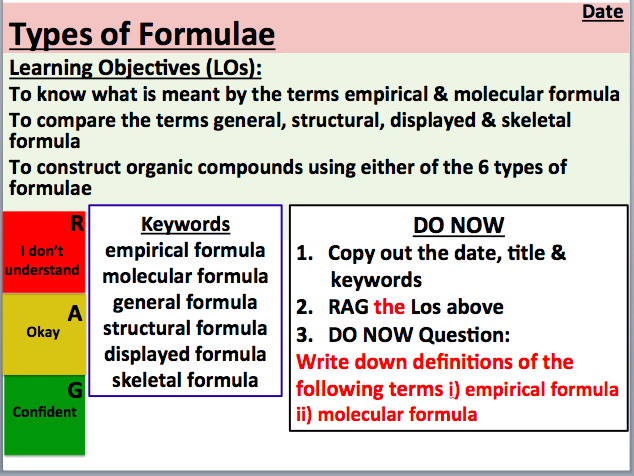 Date

Types of Formulae

Learning Objectives (LOs):

To know what is meant by the terms empirical & molecular formula

To compare the terms general, structural, displayed & skeletal formula

To construct organic compounds using either of the 6 types of formulae

R
I don't understand

A
Okay

G
Confident

Keywords
empirical formula
molecular formula
general formula
structural formula
displayed formula
skeletal formula

DO NOW
1. Copy out the date, title & keywords
2. RAG the Los above
3. DO NOW Question:
Write down definitions of the following terms i) empirical formula ii) molecular formula